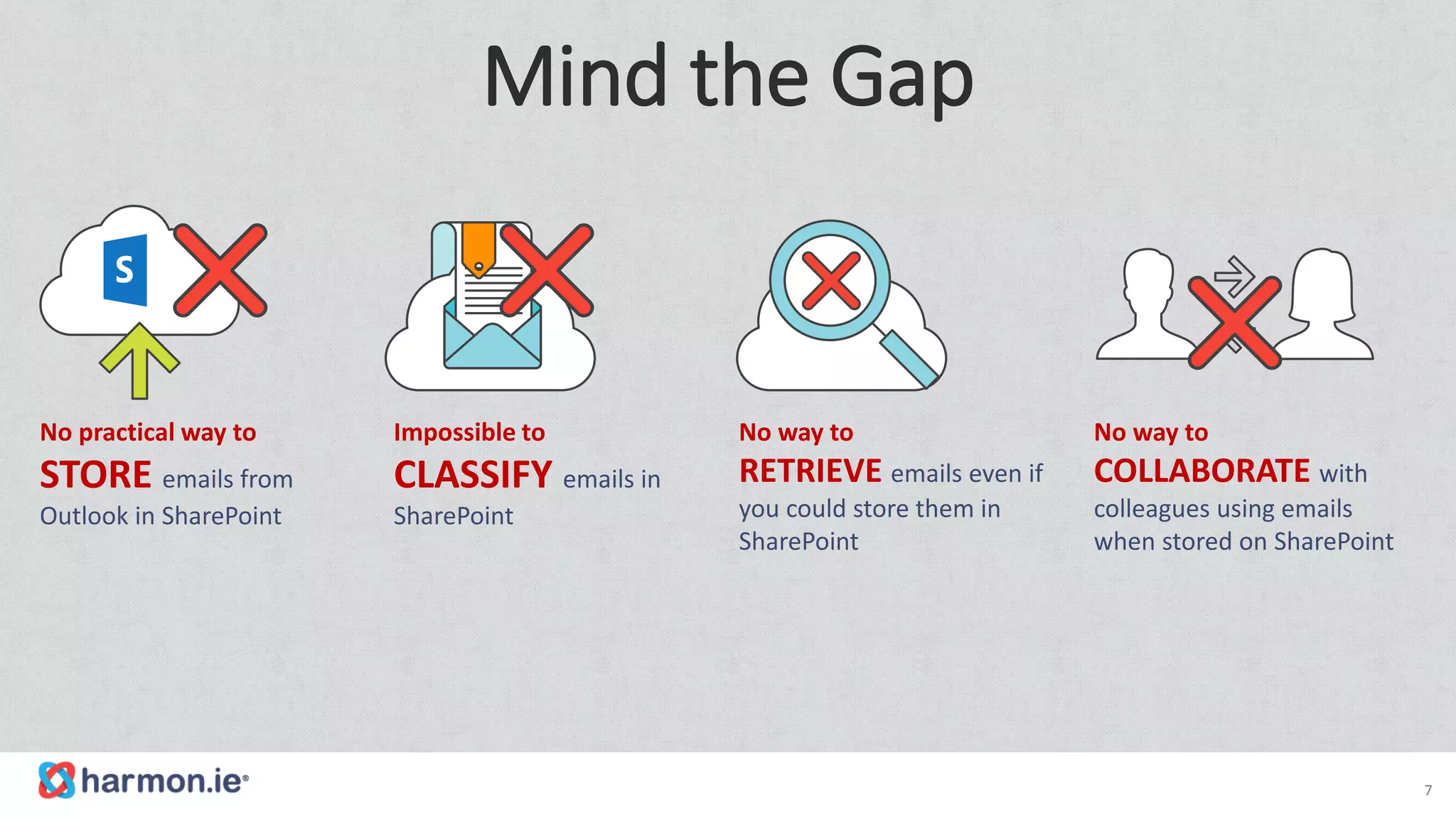 Mind the Gap

S

No practical way to STORE emails from Outlook in SharePoint

Impossible to CLASSIFY emails in SharePoint

No way to RETRIEVE emails even if you could store them in SharePoint

No way to COLLABORATE with colleagues using emails when stored on SharePoint

harmon.ie

7